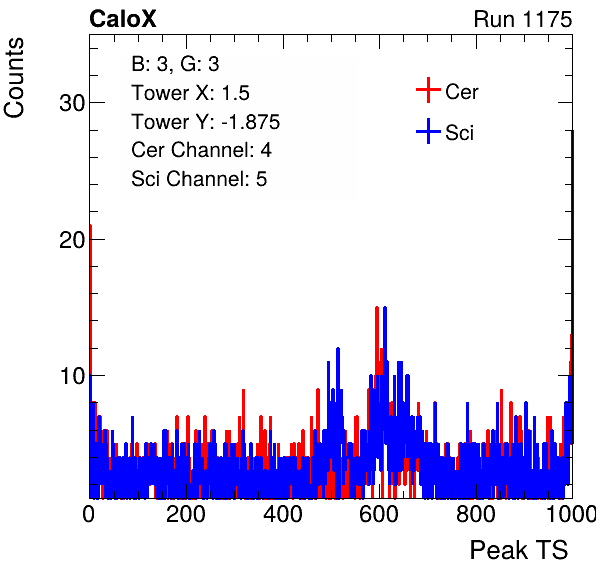 CaloX

Run 1175

Counts

B: 3, G: 3
Tower X: 1.5
Tower Y: -1.875
Cer Channel: 4
Sci Channel: 5

Cer
Sci

30
20
10

0
200
400
600
800
1000

Peak TS